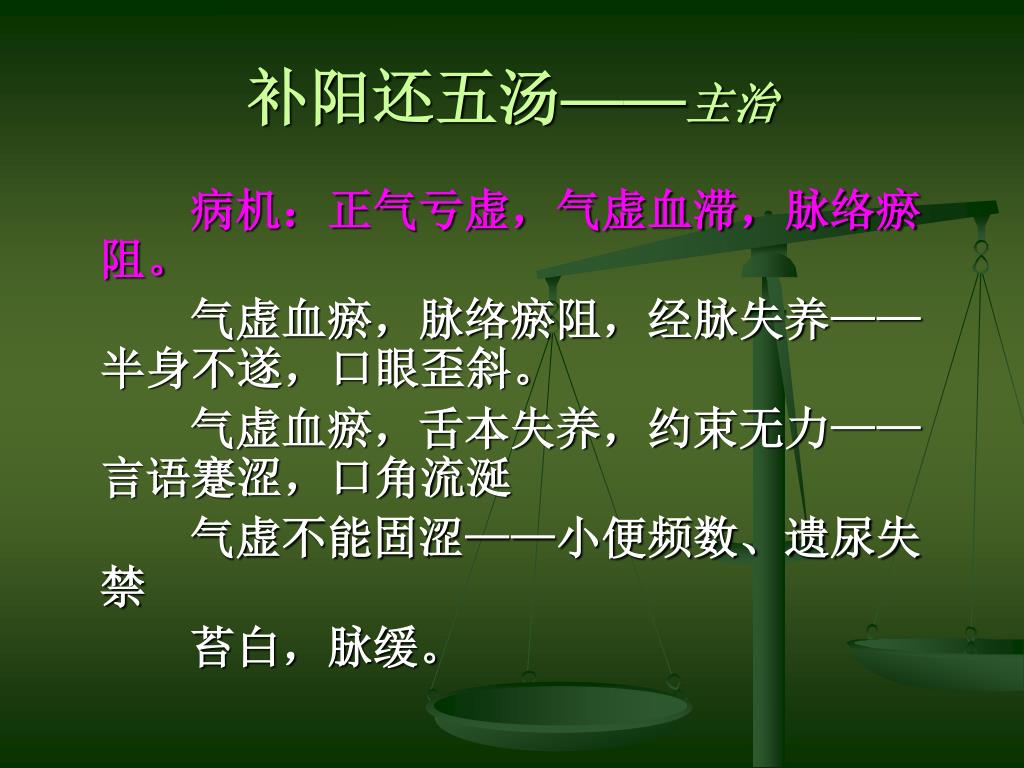 补阳还五汤——主治

病机：正气亏虚，气虚血滞，脉络瘀阻。

气虚血瘀，脉络瘀阻，经脉失养——半身不遂，口眼歪斜。

气虚血瘀，舌本失养，约束无力——言语蹇涩，口角流涎

气虚不能固涩——小便频数、遗尿失禁

苔白，脉缓。